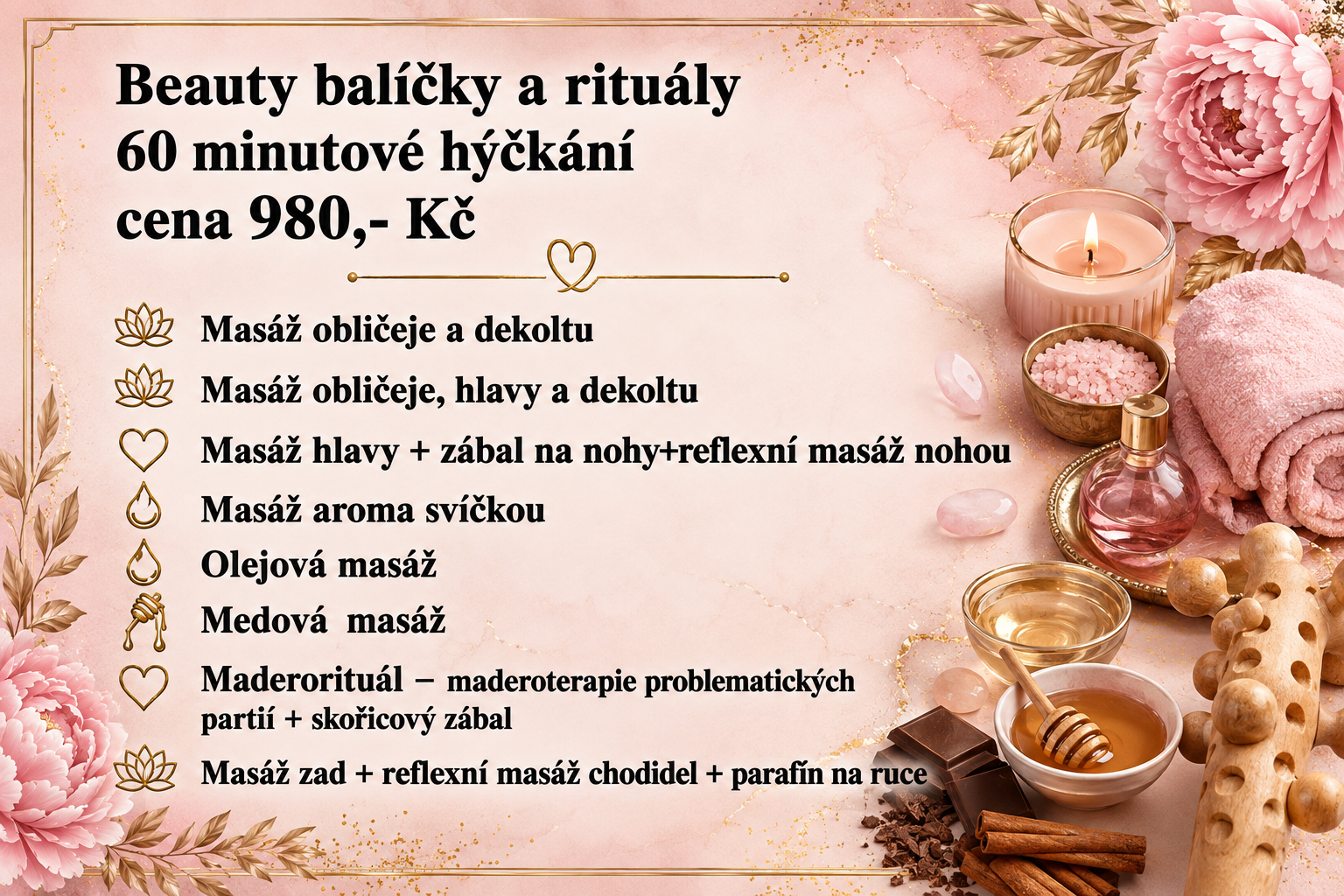 Beauty balíčky a rituály
60 minutové hýčkání
cena 980,- Kč

Masáž obličeje a dekoltu

Masáž obličeje, hlavy a dekoltu

Masáž hlavy + zábal na nohy+reflexní masáž nohou

Masáž aroma svíčkou

Olejová masáž

Medová  masáž

Maderorituál – maderoterapie problematických partií + skořicový zábal

Masáž zad + reflexní masáž chodidel + parafín na ruce